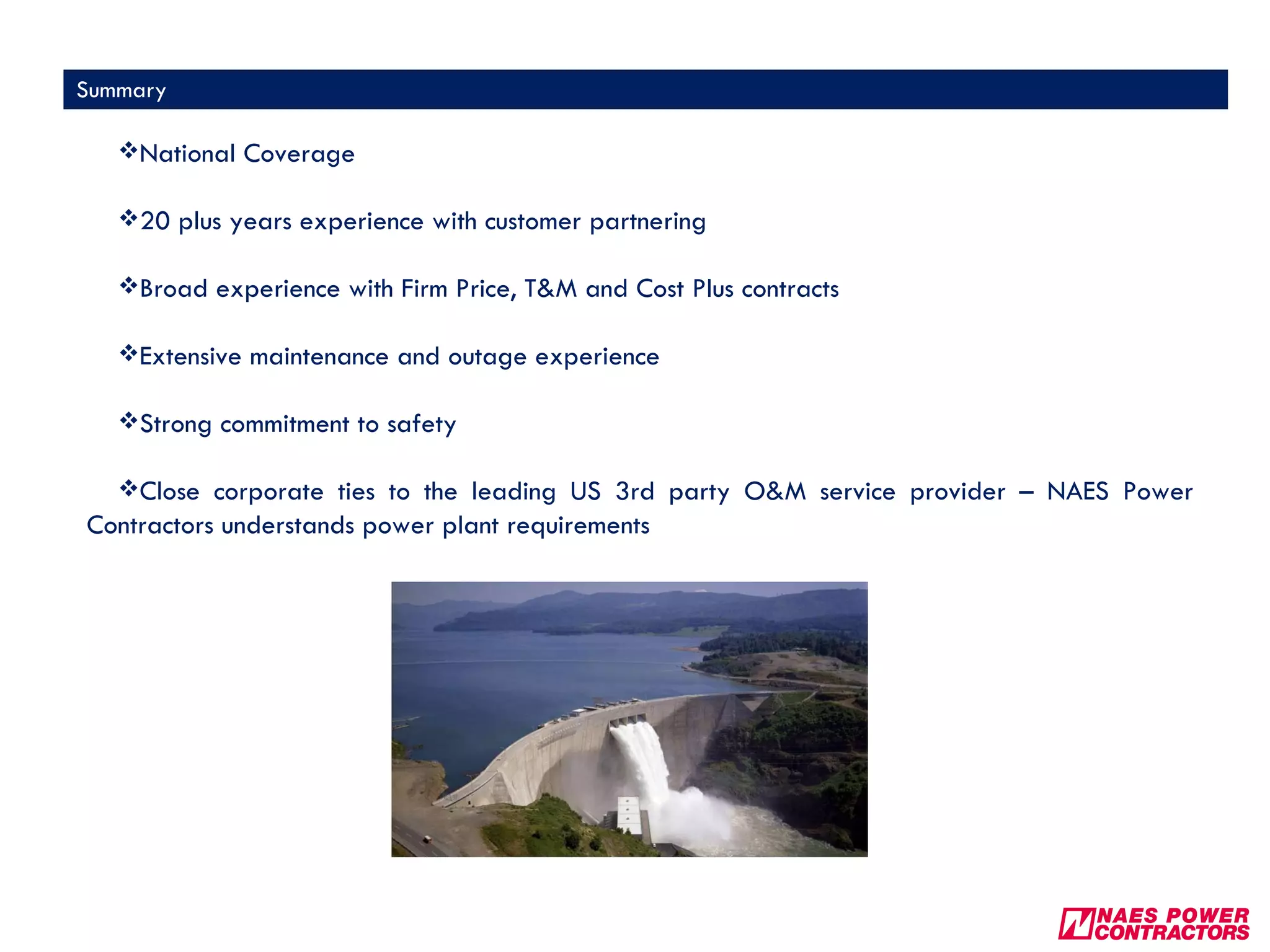 Summary

❖National Coverage

❖20 plus years experience with customer partnering

❖Broad experience with Firm Price, T&M and Cost Plus contracts

❖Extensive maintenance and outage experience

❖Strong commitment to safety

❖Close corporate ties to the leading US 3rd party O&M service provider – NAES Power Contractors understands power plant requirements

NAES POWER CONTRACTORS